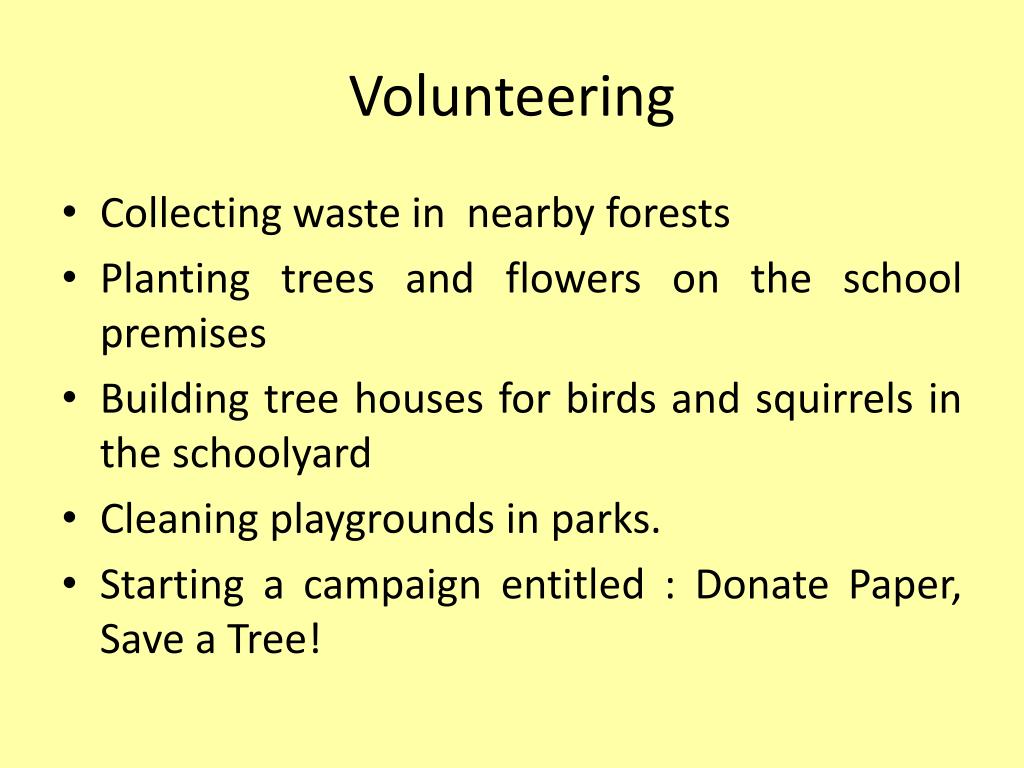 Volunteering

• Collecting waste in nearby forests
• Planting trees and flowers on the school premises
• Building tree houses for birds and squirrels in the schoolyard
• Cleaning playgrounds in parks.
• Starting a campaign entitled : Donate Paper, Save a Tree!